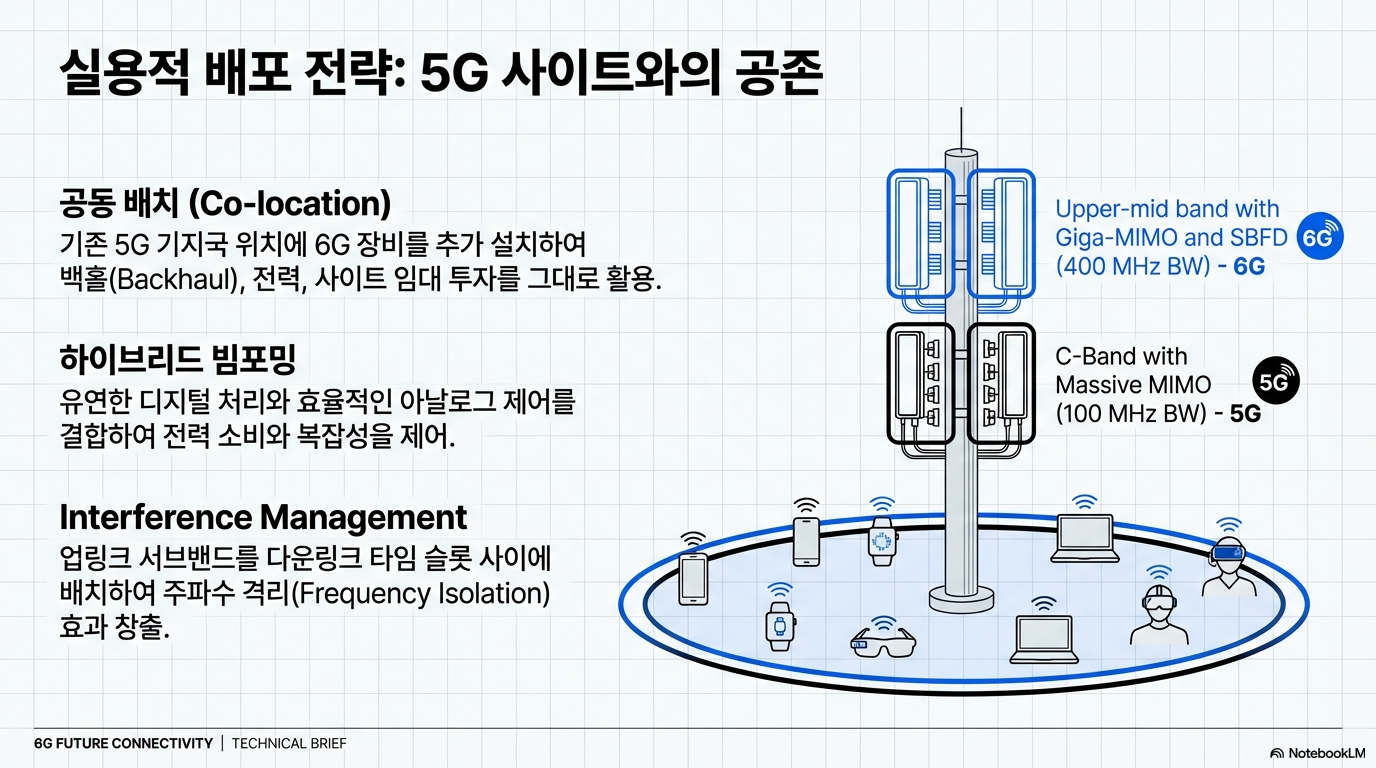 실용적 배포 전략: 5G 사이트와의 공존

공동 배치 (Co-location)
기존 5G 기지국 위치에 6G 장비를 추가 설치하여 백홀(Backhaul), 전력, 사이트 임대 투자를 그대로 활용.

하이브리드 빔포밍
유연한 디지털 처리와 효율적인 아날로그 제어를 결합하여 전력 소비와 복잡성을 제어.

Interference Management
업링크 서브밴드를 다운링크 타임 슬롯 사이에 배치하여 주파수 격리(Frequency Isolation) 효과 창출.

Upper-mid band with Giga-MIMO and SBFD (400 MHz BW) - 6G

6G

C-Band with Massive MIMO (100 MHz BW) - 5G

5G

6G FUTURE CONNECTIVITY | TECHNICAL BRIEF

NotebookLM